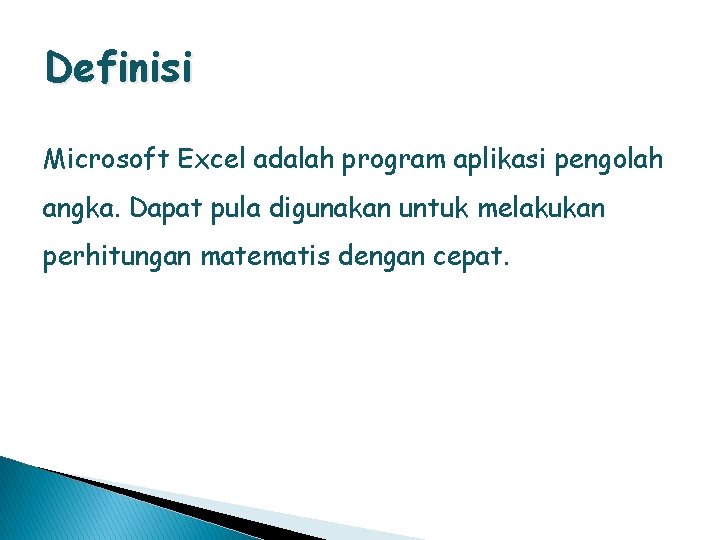 Definisi

Microsoft Excel adalah program aplikasi pengolah angka. Dapat pula digunakan untuk melakukan perhitungan matematis dengan cepat.